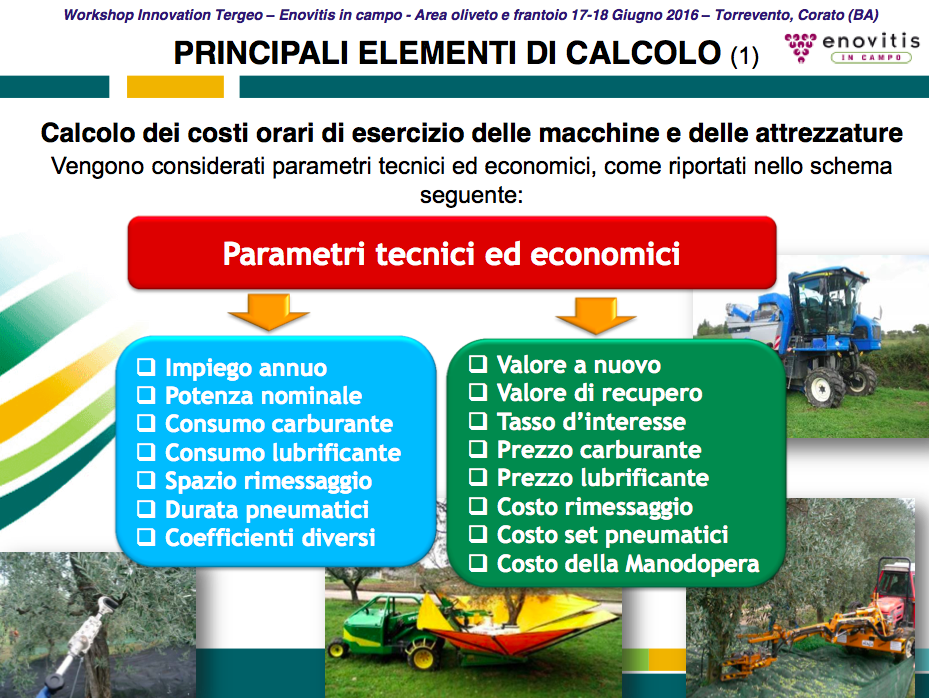 Workshop Innovation Tergeo – Enovitis in campo - Area oliveto e frantoio 17-18 Giugno 2016 – Torrevento, Corato (BA)

PRINCIPALI ELEMENTI DI CALCOLO (1)

enovitis IN CAMPO

Calcolo dei costi orari di esercizio delle macchine e delle attrezzature

Vengono considerati parametri tecnici ed economici, come riportati nello schema seguente:

Parametri tecnici ed economici

❑ Impiego annuo
❑ Potenza nominale
❑ Consumo carburante
❑ Consumo lubrificante
❑ Spazio rimessaggio
❑ Durata pneumatici
❑ Coefficienti diversi

❑ Valore a nuovo
❑ Valore di recupero
❑ Tasso d'interesse
❑ Prezzo carburante
❑ Prezzo lubrificante
❑ Costo rimessaggio
❑ Costo set pneumatici
❑ Costo della Manodopera